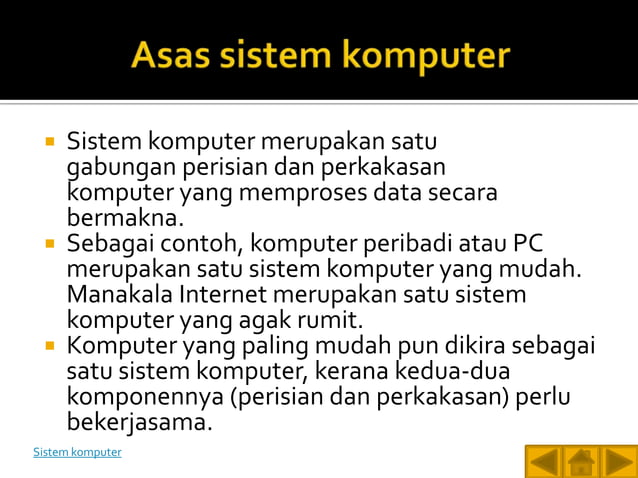 Asas sistem komputer

Sistem komputer merupakan satu gabungan perisian dan perkakasan komputer yang memproses data secara bermakna.

Sebagai contoh, komputer peribadi atau PC merupakan satu sistem komputer yang mudah. Manakala Internet merupakan satu sistem komputer yang agak rumit.

Komputer yang paling mudah pun dikira sebagai satu sistem komputer, kerana kedua-dua komponennya (perisian dan perkakasan) perlu bekerjasama.

Sistem komputer